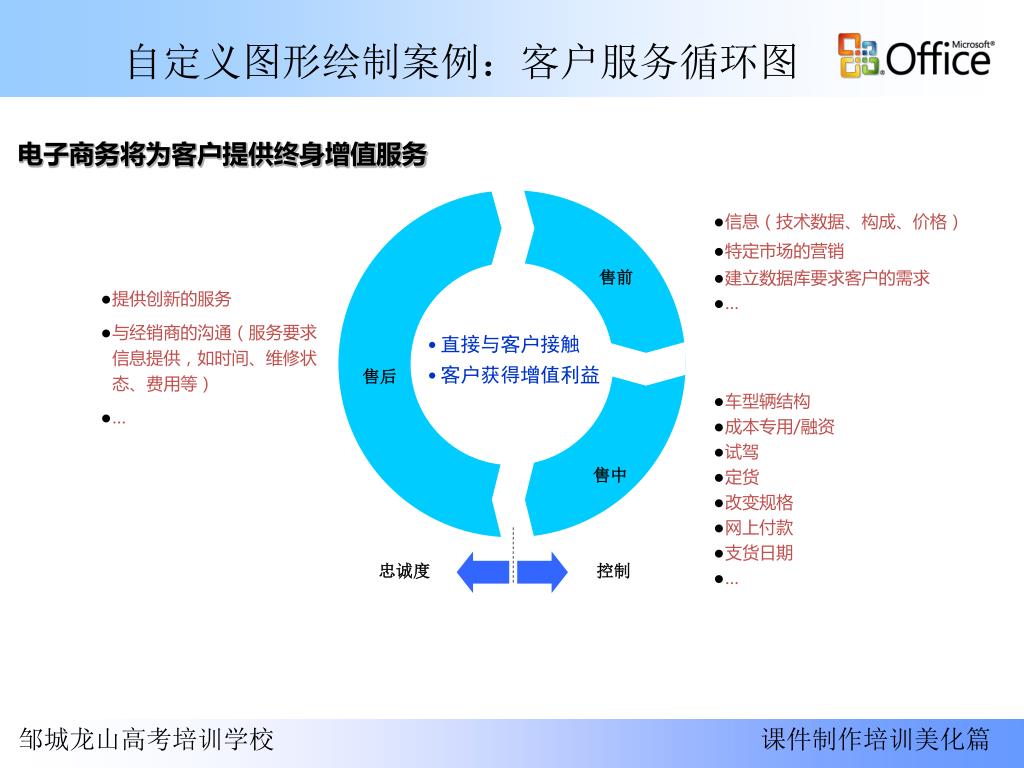 自定义图形绘制案例：客户服务循环图

Microsoft® Office

电子商务将为客户提供终身增值服务

●提供创新的服务
●与经销商的沟通（服务要求信息提供，如时间、维修状态、费用等）
●...

售前
售后
售中

• 直接与客户接触
• 客户获得增值利益

●信息（技术数据、构成、价格）
●特定市场的营销
●建立数据库要求客户的需求
●...

●车型辆结构
●成本专用/融资
●试驾
●定货
●改变规格
●网上付款
●支货日期
●...

忠诚度
控制

邹城龙山高考培训学校
课件制作培训美化篇